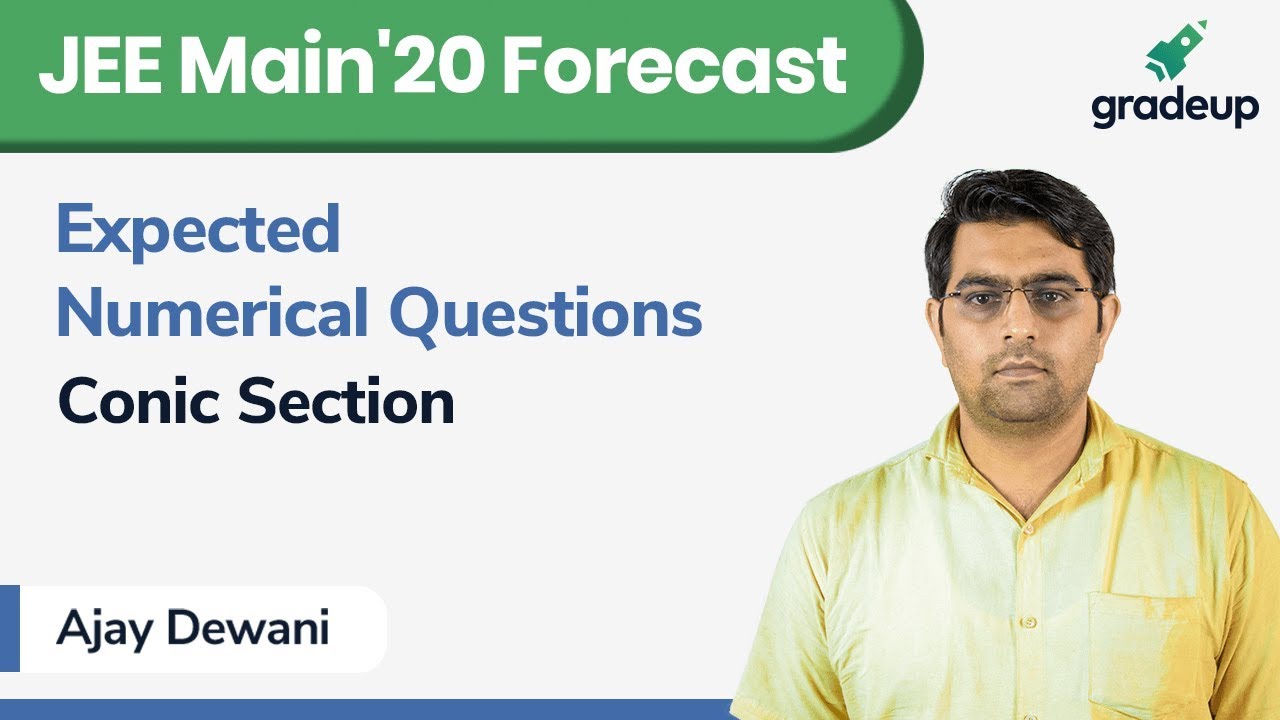 JEE Main'20 Forecast

gradeup

Expected
Numerical Questions
Conic Section

Ajay Dewani